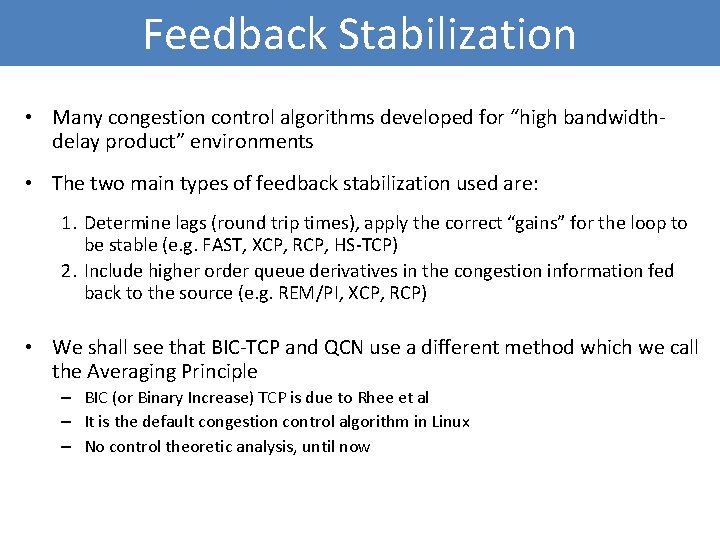 Feedback Stabilization

• Many congestion control algorithms developed for “high bandwidth-delay product” environments

• The two main types of feedback stabilization used are:

1. Determine lags (round trip times), apply the correct “gains” for the loop to be stable (e.g. FAST, XCP, RCP, HS-TCP)
2. Include higher order queue derivatives in the congestion information fed back to the source (e.g. REM/PI, XCP, RCP)

• We shall see that BIC-TCP and QCN use a different method which we call the Averaging Principle
– BIC (or Binary Increase) TCP is due to Rhee et al
– It is the default congestion control algorithm in Linux
– No control theoretic analysis, until now